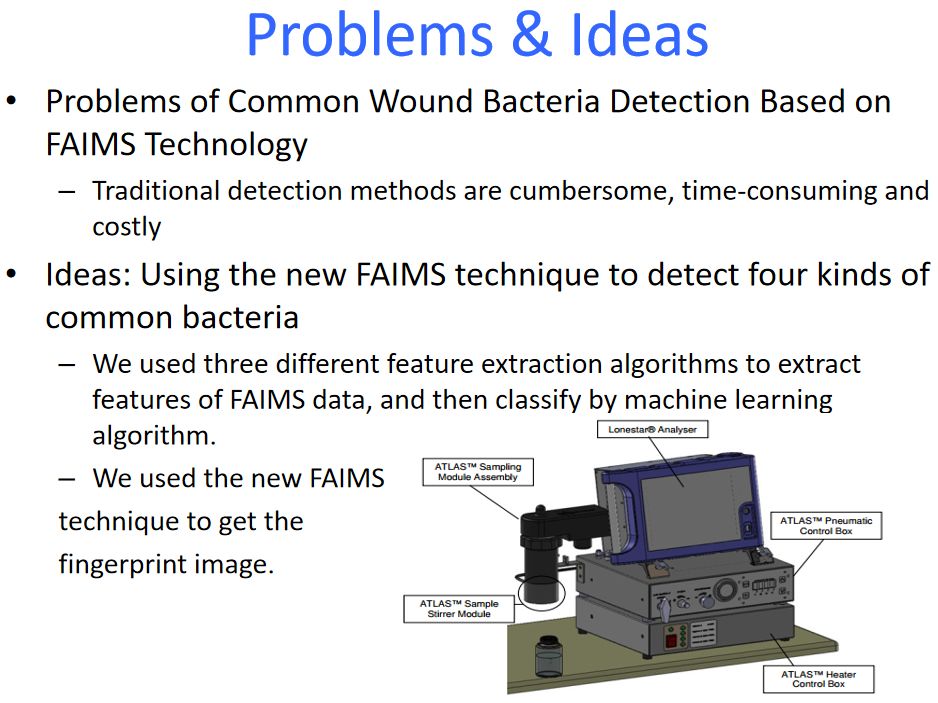 Problems & Ideas

• Problems of Common Wound Bacteria Detection Based on FAIMS Technology

– Traditional detection methods are cumbersome, time-consuming and costly

• Ideas: Using the new FAIMS technique to detect four kinds of common bacteria

– We used three different feature extraction algorithms to extract features of FAIMS data, and then classify by machine learning algorithm.

– We used the new FAIMS technique to get the fingerprint image.

Lonestar® Analyser

ATLAS™ Sampling Module Assembly

ATLAS™ Pneumatic Control Box

ATLAS™ Sample Stirrer Module

ATLAS™ Heater Control Box